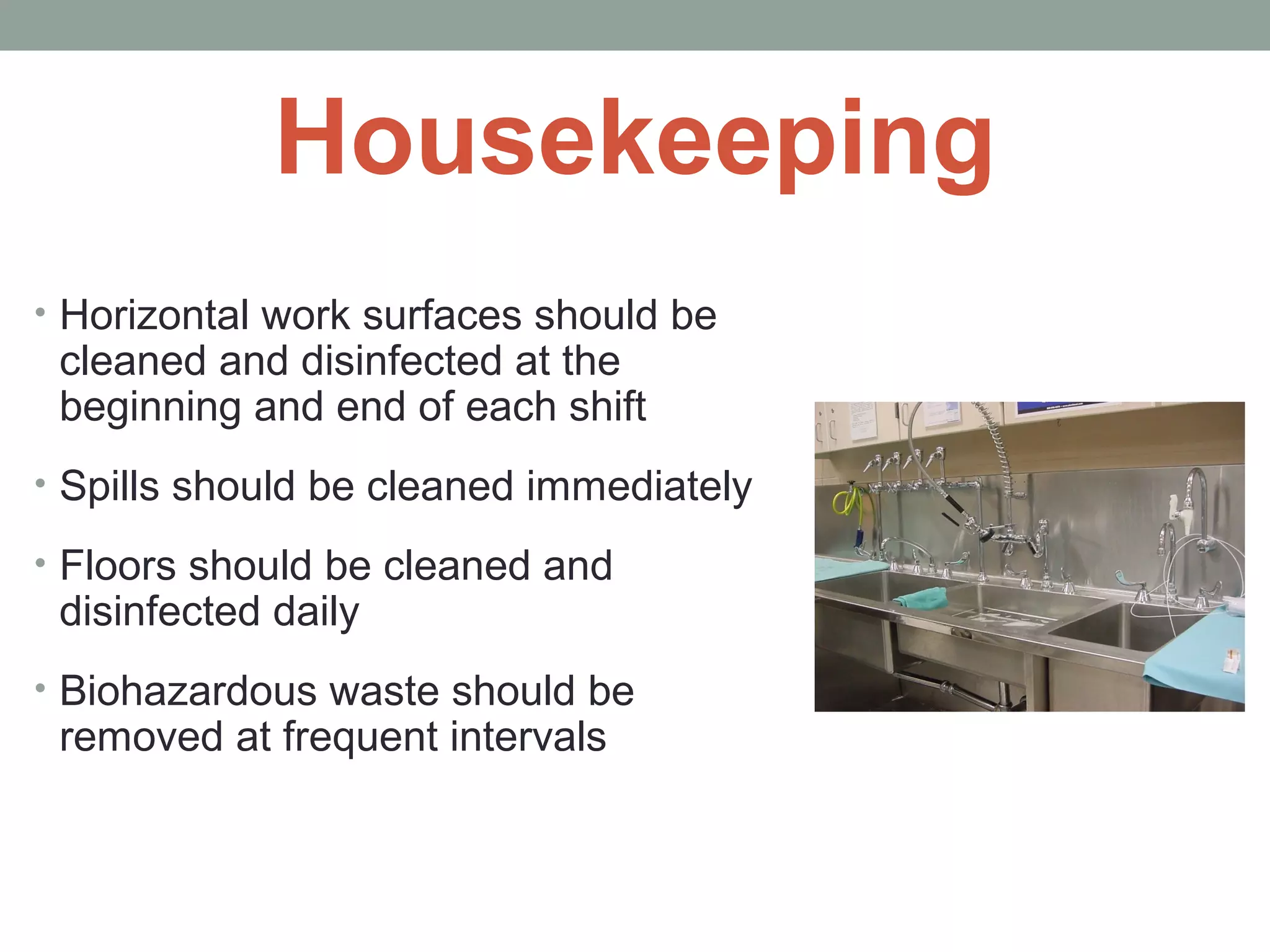 Housekeeping

• Horizontal work surfaces should be cleaned and disinfected at the beginning and end of each shift

• Spills should be cleaned immediately

• Floors should be cleaned and disinfected daily

• Biohazardous waste should be removed at frequent intervals